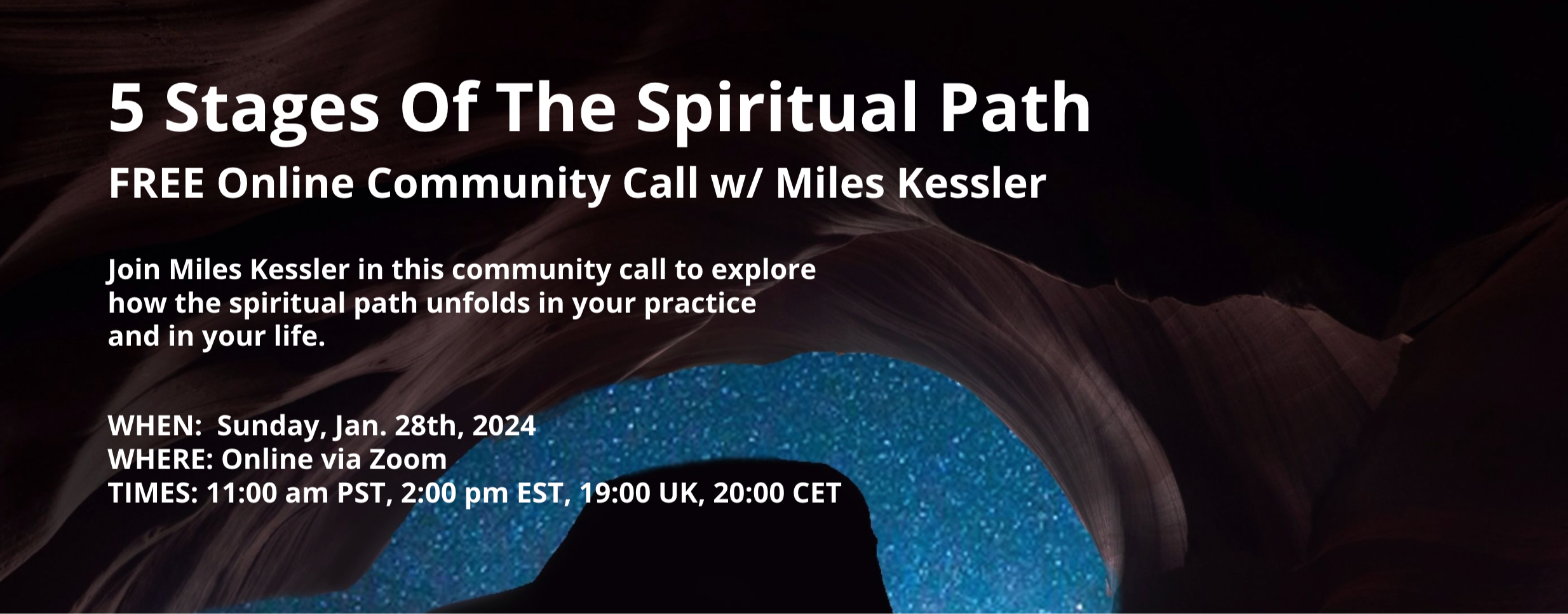 5 Stages Of The Spiritual Path

FREE Online Community Call w/ Miles Kessler

Join Miles Kessler in this community call to explore how the spiritual path unfolds in your practice and in your life.

WHEN: Sunday, Jan. 28th, 2024
WHERE: Online via Zoom
TIMES: 11:00 am PST, 2:00 pm EST, 19:00 UK, 20:00 CET